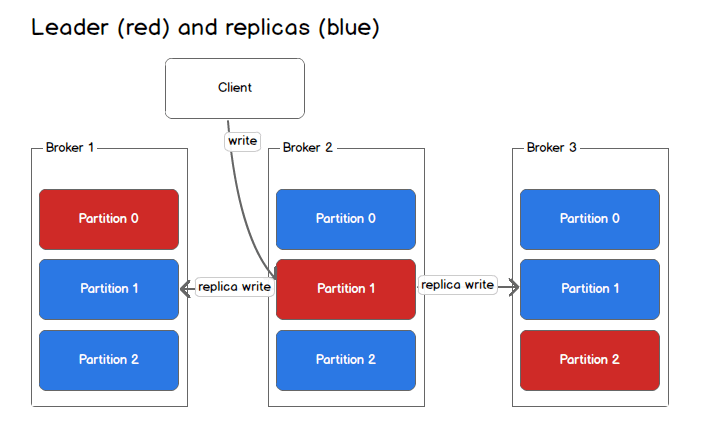 Leader (red) and replicas (blue)

Client

write

Broker 1

Partition 0

Partition 1

Partition 2

replica write

Broker 2

Partition 0

Partition 1

Partition 2

replica write

Broker 3

Partition 0

Partition 1

Partition 2